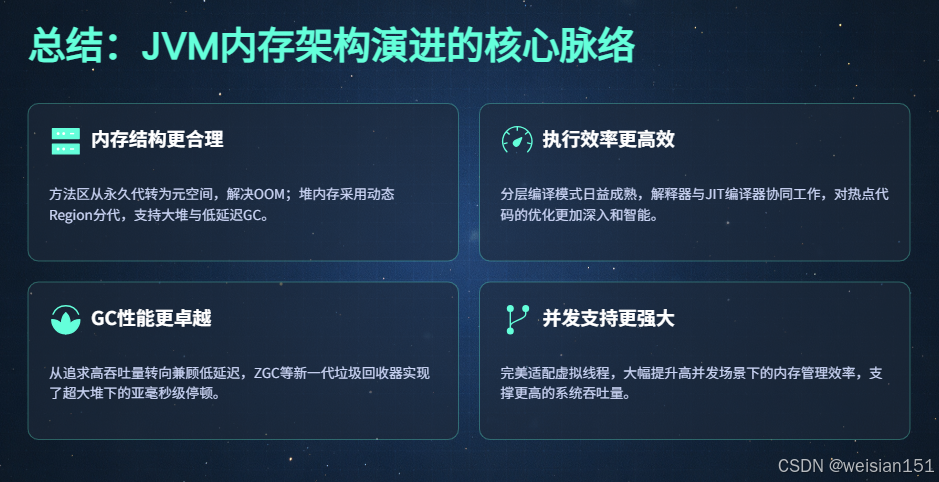 总结：JVM内存架构演进的核心脉络

内存结构更合理

方法区从永久代转为元空间，解决OOM；堆内存采用动态Region分代，支持大堆与低延迟GC。

执行效率更高效

分层编译模式日益成熟，解释器与JIT编译器协同工作，对热点代码的优化更加深入和智能。

GC性能更卓越

从追求高吞吐量转向兼顾低延迟，ZGC等新一代垃圾回收器实现了超大堆下的亚毫秒级停顿。

并发支持更强大

完美适配虚拟线程，大幅提升高并发场景下的内存管理效率，支撑更高的系统吞吐量。

CSDN @weisian151